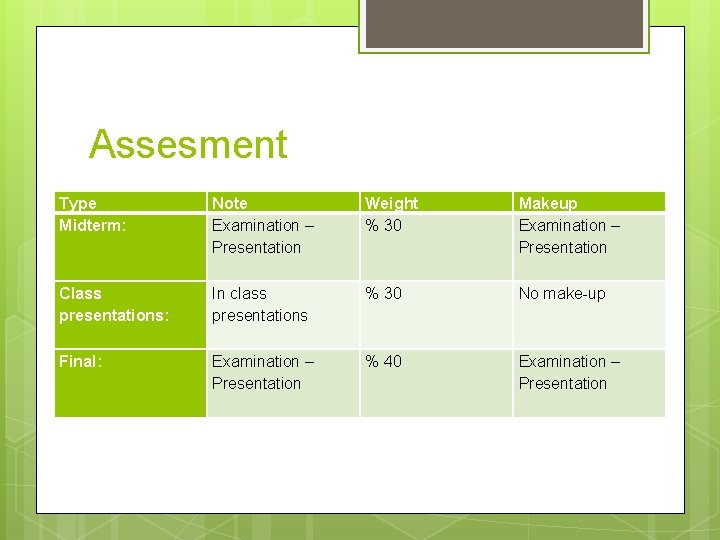 Assesment

| Type | Note | Weight | Makeup |
|---|---|---|---|
| Midterm: | Examination – Presentation | % 30 | Examination – Presentation |
| Class presentations: | In class presentations | % 30 | No make-up |
| Final: | Examination – Presentation | % 40 | Examination – Presentation |